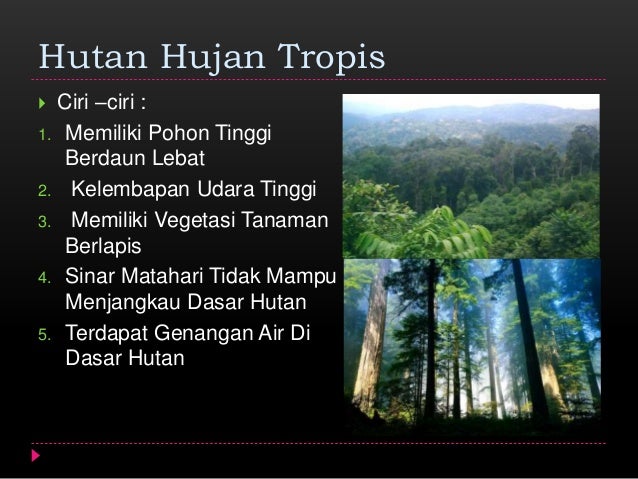 Hutan Hujan Tropis

Ciri –ciri :

1. Memiliki Pohon Tinggi Berdaun Lebat
2. Kelembapan Udara Tinggi
3. Memiliki Vegetasi Tanaman Berlapis
4. Sinar Matahari Tidak Mampu Menjangkau Dasar Hutan
5. Terdapat Genangan Air Di Dasar Hutan